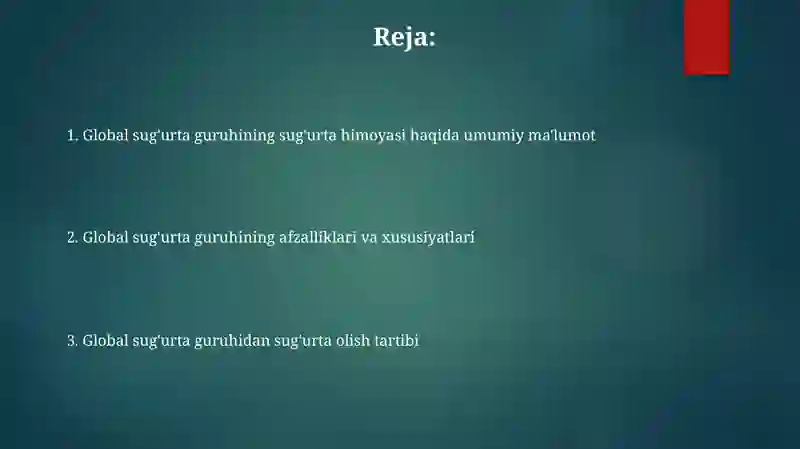 Reja:

1. Global sug'urta guruhining sug'urta himoyasi haqida umumiy ma'lumot

2. Global sug'urta guruhining afzalliklari va xususiyatlari

3. Global sug'urta guruhidan sug'urta olish tartibi